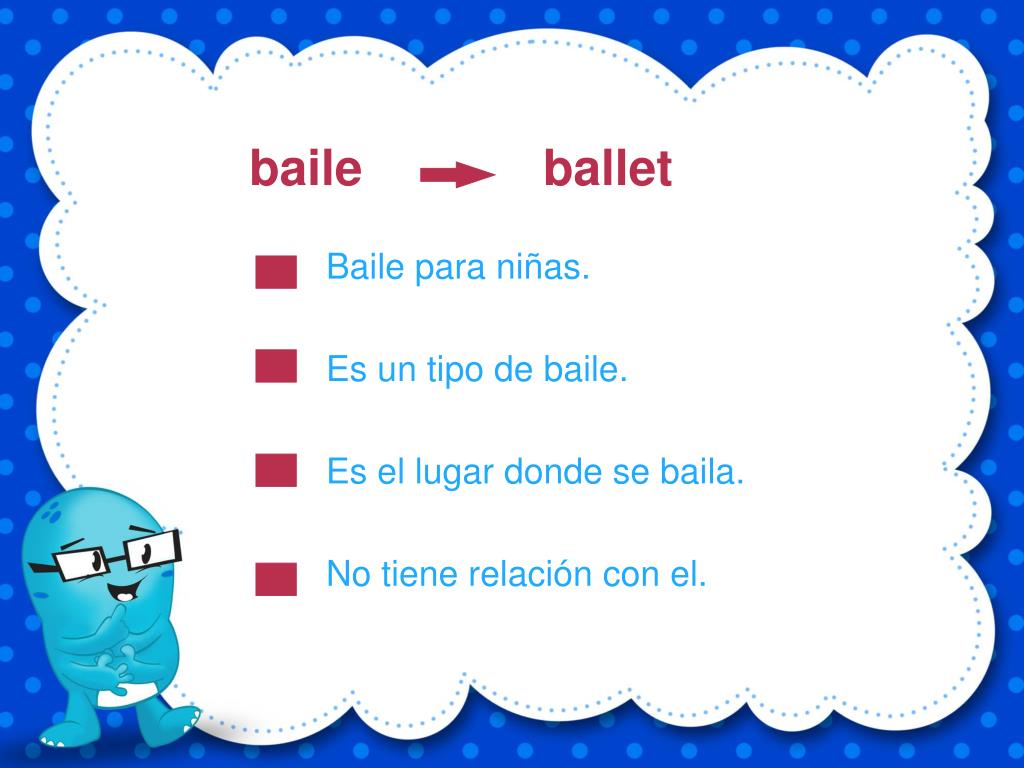 baile → ballet

Baile para niñas.

Es un tipo de baile.

Es el lugar donde se baila.

No tiene relación con el.